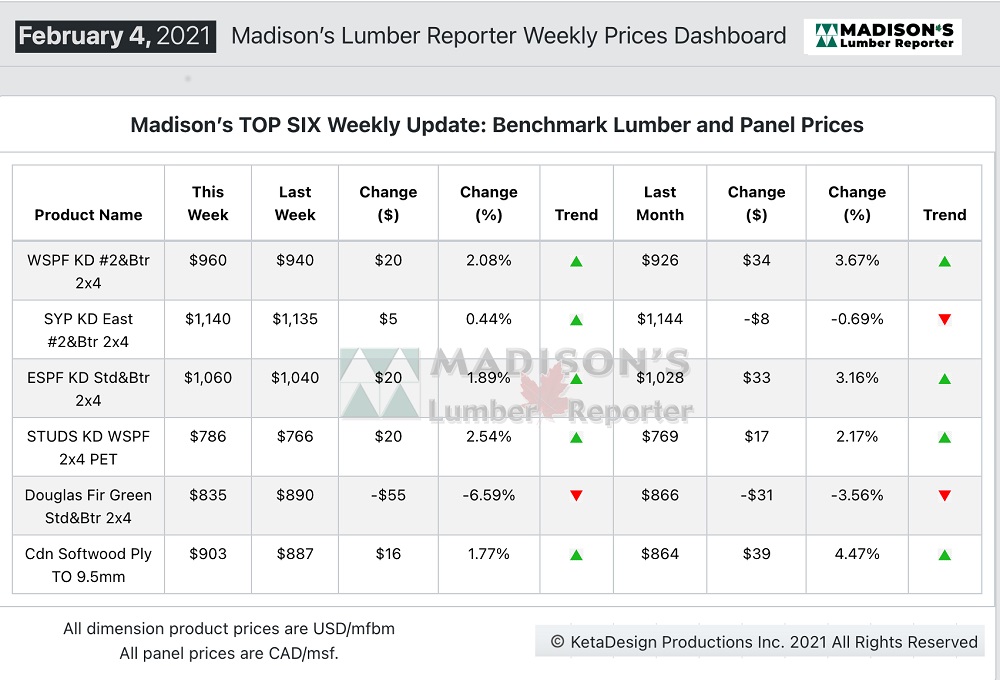 February 4, 2021 Madison's Lumber Reporter Weekly Prices Dashboard

MADISON'S Lumber Reporter

Madison's TOP SIX Weekly Update: Benchmark Lumber and Panel Prices

| Product Name | This Week | Last Week | Change ($) | Change (%) | Trend | Last Month | Change ($) | Change (%) | Trend |
|---|---|---|---|---|---|---|---|---|---|
| WSPF KD #2&Btr 2x4 | $960 | $940 | $20 | 2.08% | ▲ | $926 | $34 | 3.67% | ▲ |
| SYP KD East #2&Btr 2x4 | $1,140 | $1,135 | $5 | 0.44% | ▲ | $1,144 | -$8 | -0.69% | ▼ |
| ESPF KD Std&Btr 2x4 | $1,060 | $1,040 | $20 | 1.89% | ▲ | $1,028 | $33 | 3.16% | ▲ |
| STUDS KD WSPF 2x4 PET | $786 | $766 | $20 | 2.54% | ▲ | $769 | $17 | 2.17% | ▲ |
| Douglas Fir Green Std&Btr 2x4 | $835 | $890 | -$55 | -6.59% | ▼ | $866 | -$31 | -3.56% | ▼ |
| Cdn Softwood Ply TO 9.5mm | $903 | $887 | $16 | 1.77% | ▲ | $864 | $39 | 4.47% | ▲ |

MADISON'S Lumber Reporter

All dimension product prices are USD/mfbm
All panel prices are CAD/msf.

© KetaDesign Productions Inc. 2021 All Rights Reserved